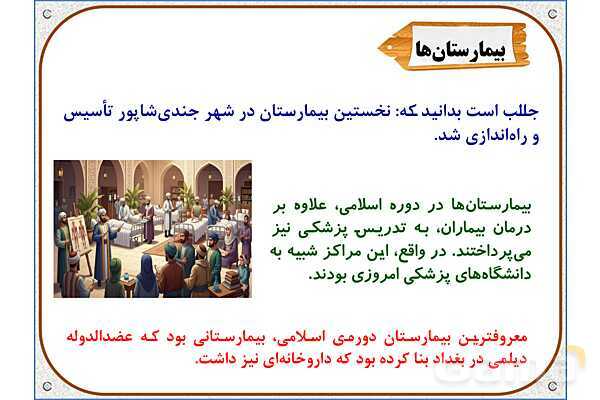 بیمارستان‌ها

جللب است بدانید که: نخستین بیمارستان در شهر جندی‌شاپور تأسیس و راه‌اندازی شد.

بیمارستان‌ها در دوره اسلامی، علاوه بر درمان بیماران، به تدریس پزشکی نیز می‌پرداختند. در واقع، این مراکز شبیه به دانشگاه‌های پزشکی امروزی بودند.

معروفترین بیمارستان دوره‌ی اسلامی، بیمارستانی بود که عضدالدوله دیلمی در بغداد بنا کرده بود که داروخانه‌ای نیز داشت.